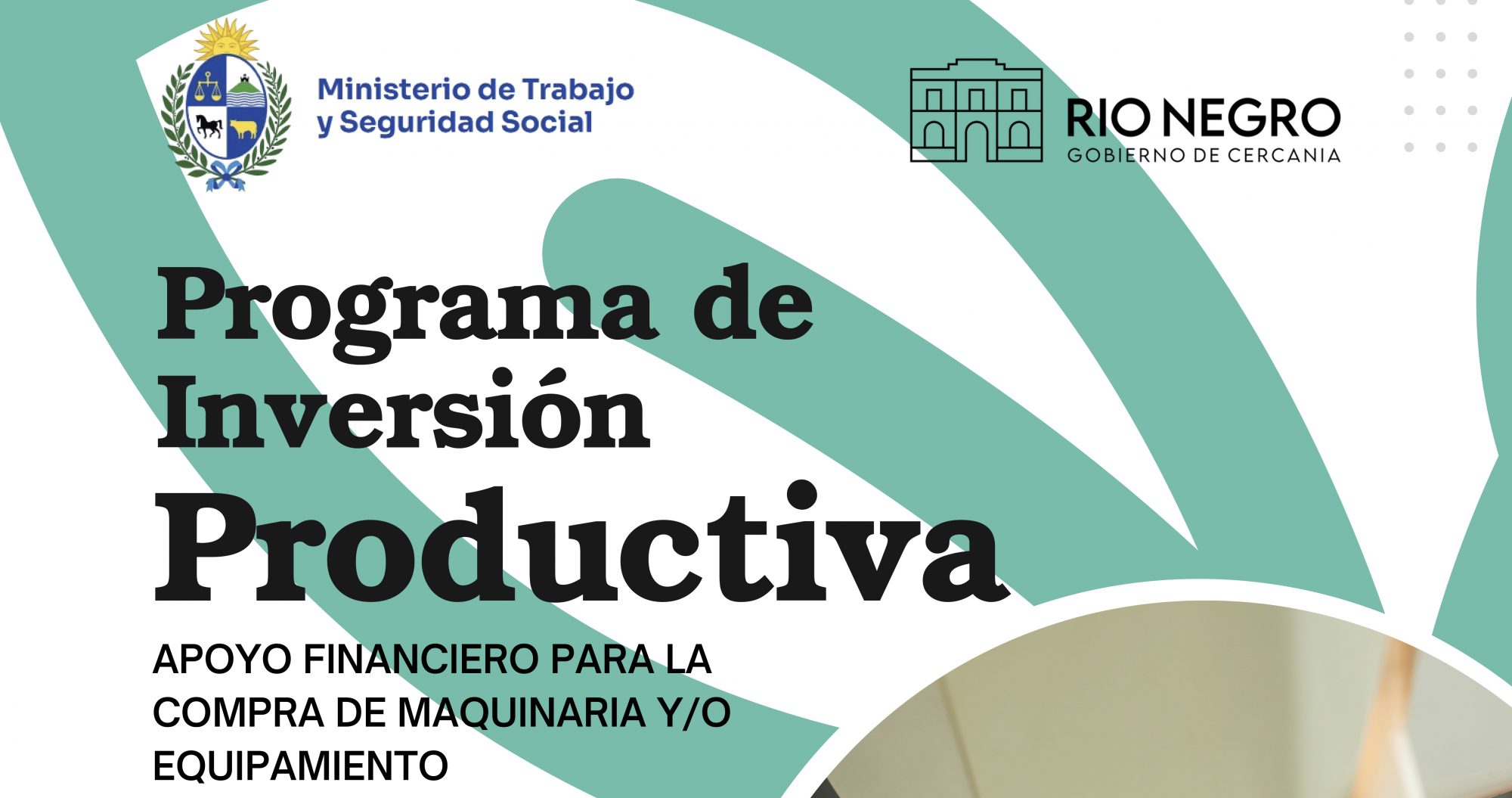 Ministerio de Trabajo
y Seguridad Social

RIO NEGRO
GOBIERNO DE CERCANIA

Programa de Inversión Productiva

APOYO FINANCIERO PARA LA COMPRA DE MAQUINARIA Y/O EQUIPAMIENTO